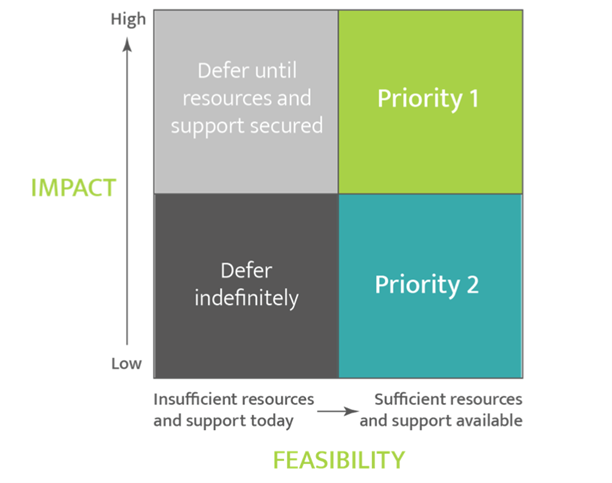 High

IMPACT

Low

Defer until resources and support secured

Priority 1

Defer indefinitely

Priority 2

Insufficient resources and support today

Sufficient resources and support available

FEASIBILITY